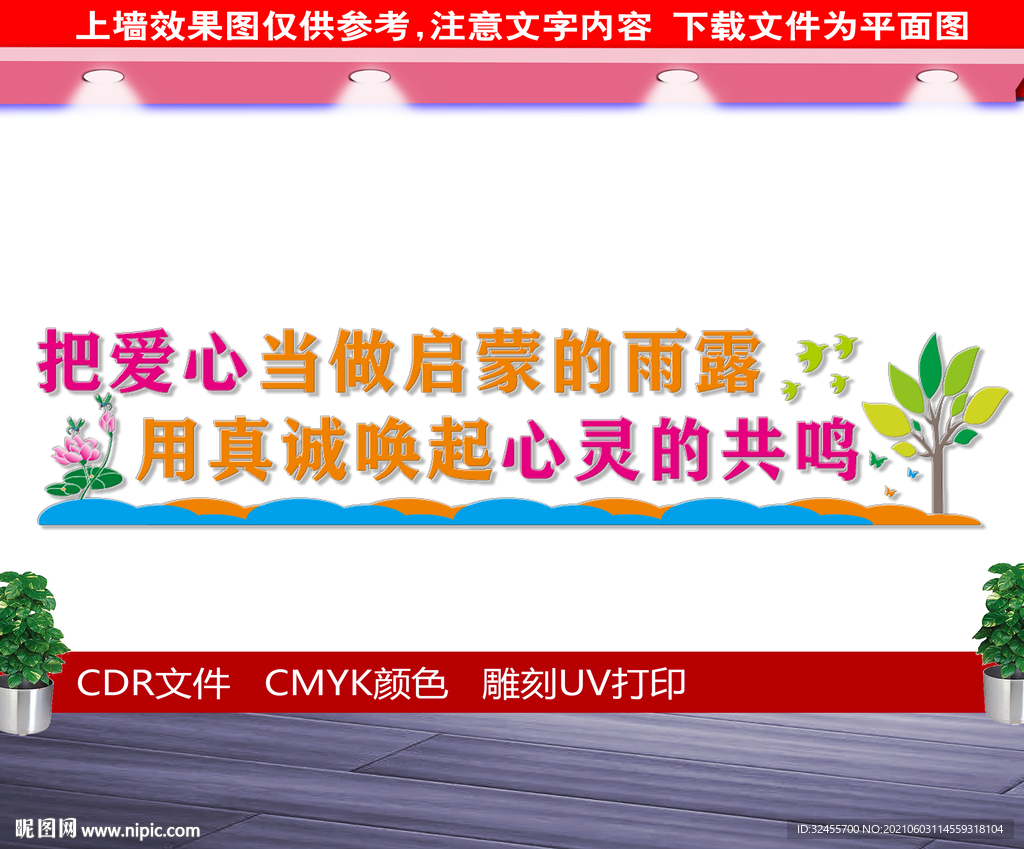 上墙效果图仅供参考，注意文字内容 下载文件为平面图

把爱心当做启蒙的雨露
用真诚唤起心灵的共鸣

CDR文件 CMYK颜色 雕刻UV打印

昵图网 www.nipic.com

ID:32455700 NO:20210603114559318104